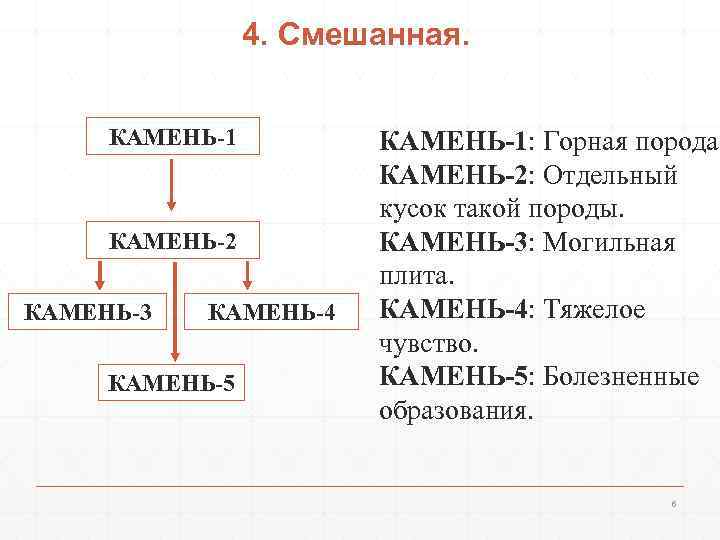 4. Смешанная.

КАМЕНЬ-1

КАМЕНЬ-2

КАМЕНЬ-3

КАМЕНЬ-4

КАМЕНЬ-5

КАМЕНЬ-1: Горная порода
КАМЕНЬ-2: Отдельный кусок такой породы.
КАМЕНЬ-3: Могильная плита.
КАМЕНЬ-4: Тяжелое чувство.
КАМЕНЬ-5: Болезненные образования.

6